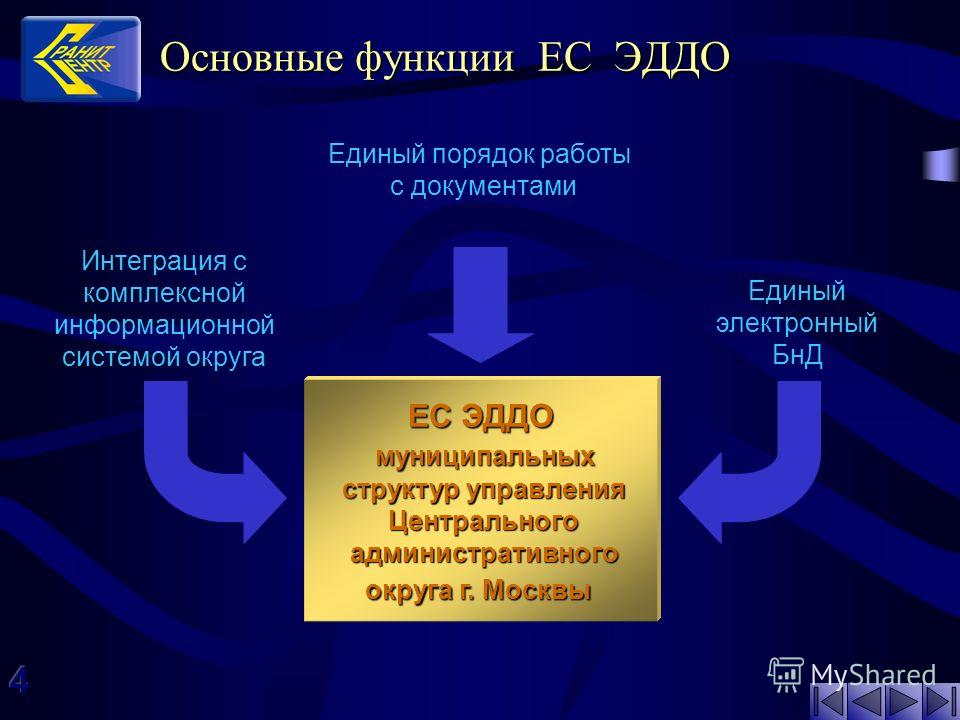 ГРАНИТ ЦЕНТР

Основные функции ЕС ЭДДО

Единый порядок работы с документами

Интеграция с комплексной информационной системой округа

Единый электронный БнД

ЕС ЭДДО

муниципальных структур управления Центрального административного округа г. Москвы

4

MyShared